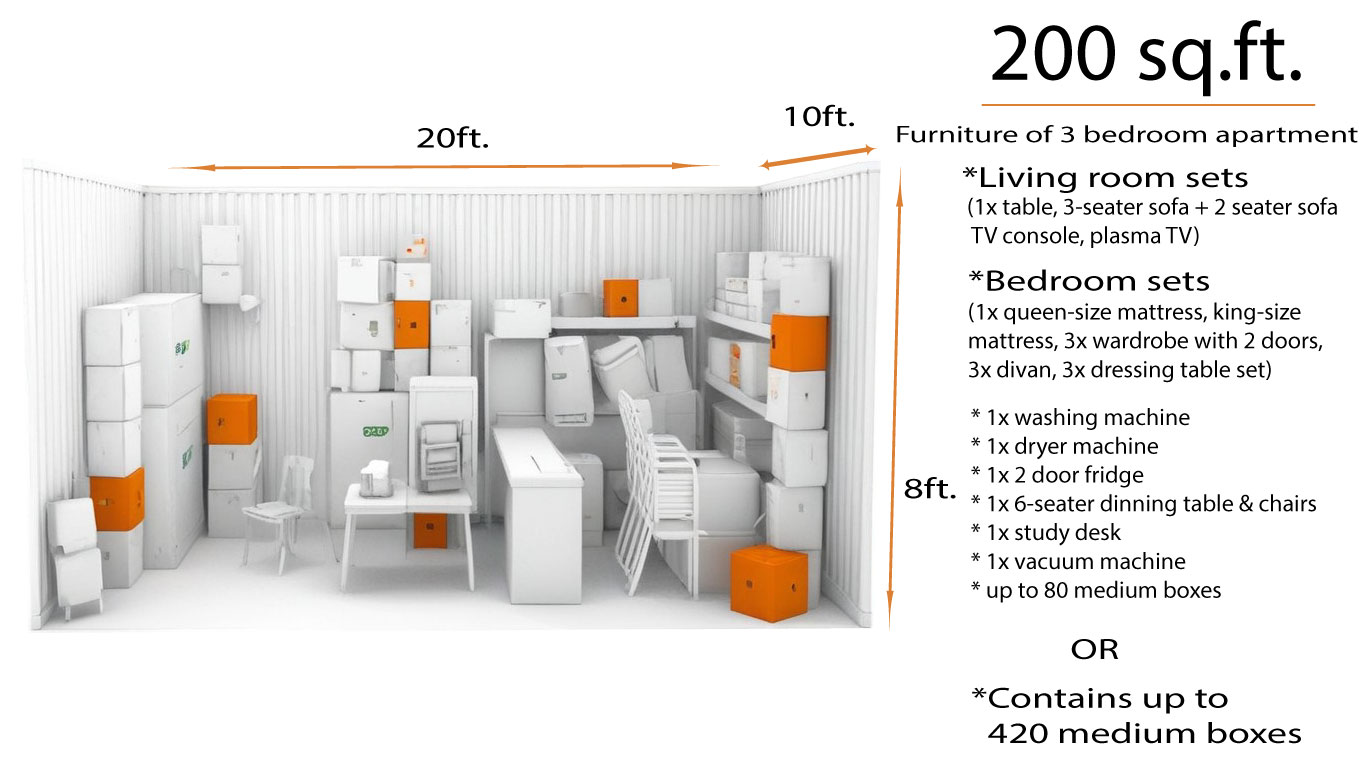 200 sq.ft.

20ft.

10ft.

8ft.

Furniture of 3 bedroom apartment

*Living room sets
(1x table, 3-seater sofa + 2 seater sofa TV console, plasma TV)

*Bedroom sets
(1x queen-size mattress, king-size mattress, 3x wardrobe with 2 doors, 3x divan, 3x dressing table set)

* 1x washing machine
* 1x dryer machine
* 1x 2 door fridge
* 1x 6-seater dinning table & chairs
* 1x study desk
* 1x vacuum machine
* up to 80 medium boxes

OR

*Contains up to 420 medium boxes